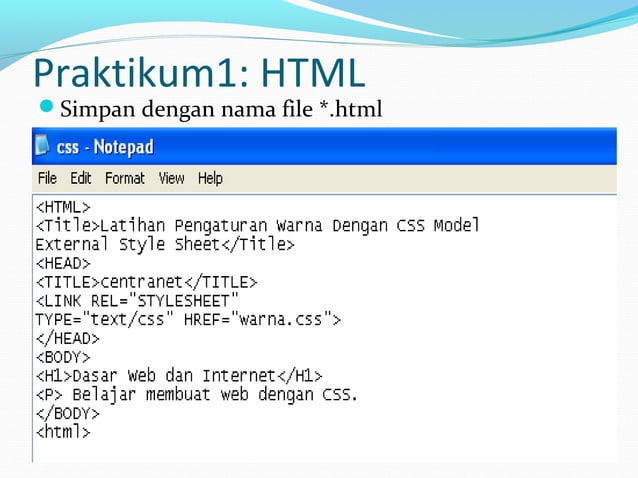 Praktikum1: HTML

Simpan dengan nama file *.html

css - Notepad

File Edit Format View Help

<HTML>
<Title>Latihan Pengaturan Warna Dengan CSS Model External Style Sheet</Title>
<HEAD>
<TITLE>centranet</TITLE>
<LINK REL="STYLESHEET" TYPE="text/css" HREF="warna.css">
</HEAD>
<BODY>
<H1>Dasar Web dan Internet</H1>
<P> Belajar membuat web dengan CSS.
</BODY>
<html>